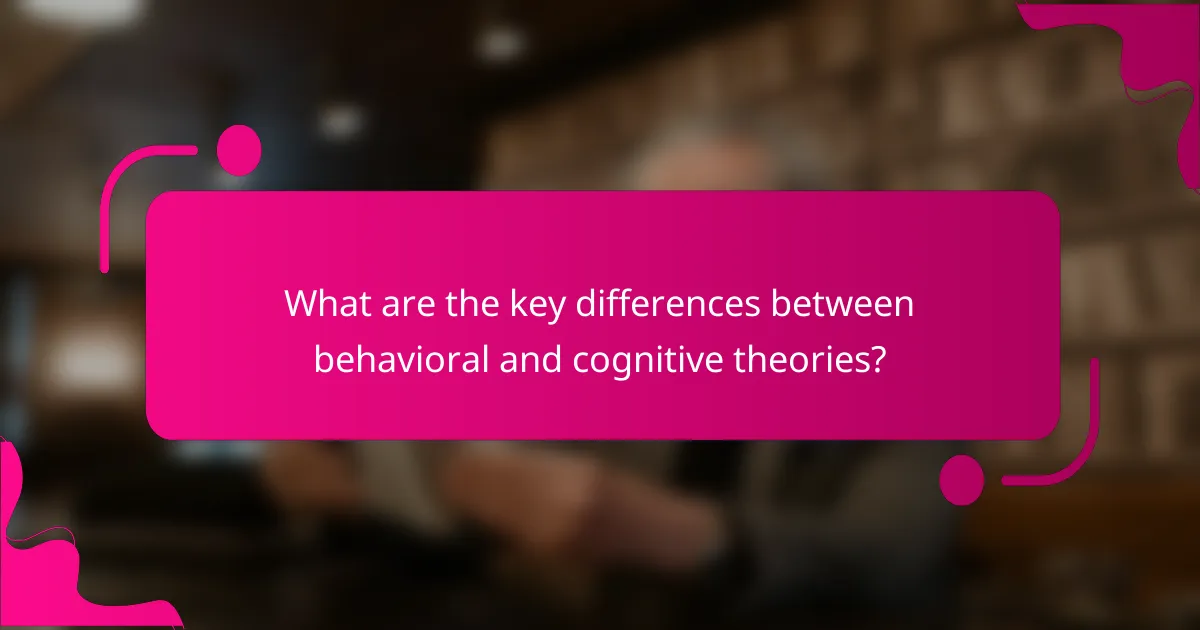 What are the key differences between behavioral and cognitive theories?